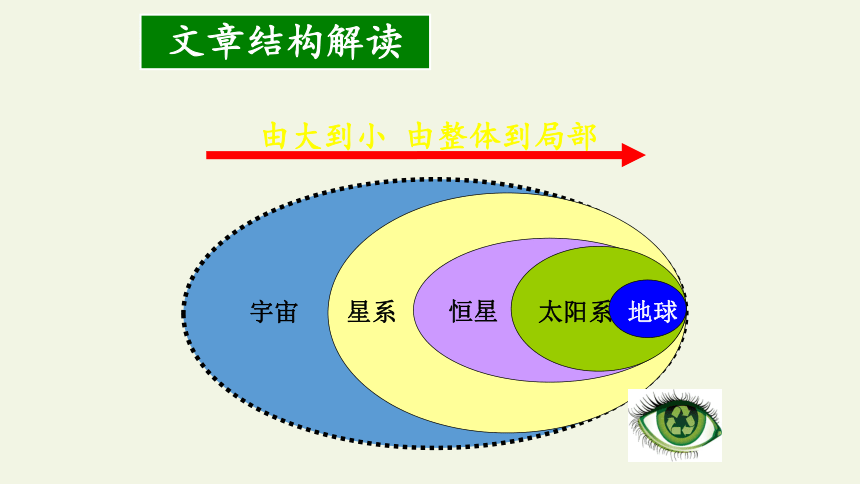 文章结构解读

由大到小 由整体到局部

宇宙

星系

恒星

太阳系

地球